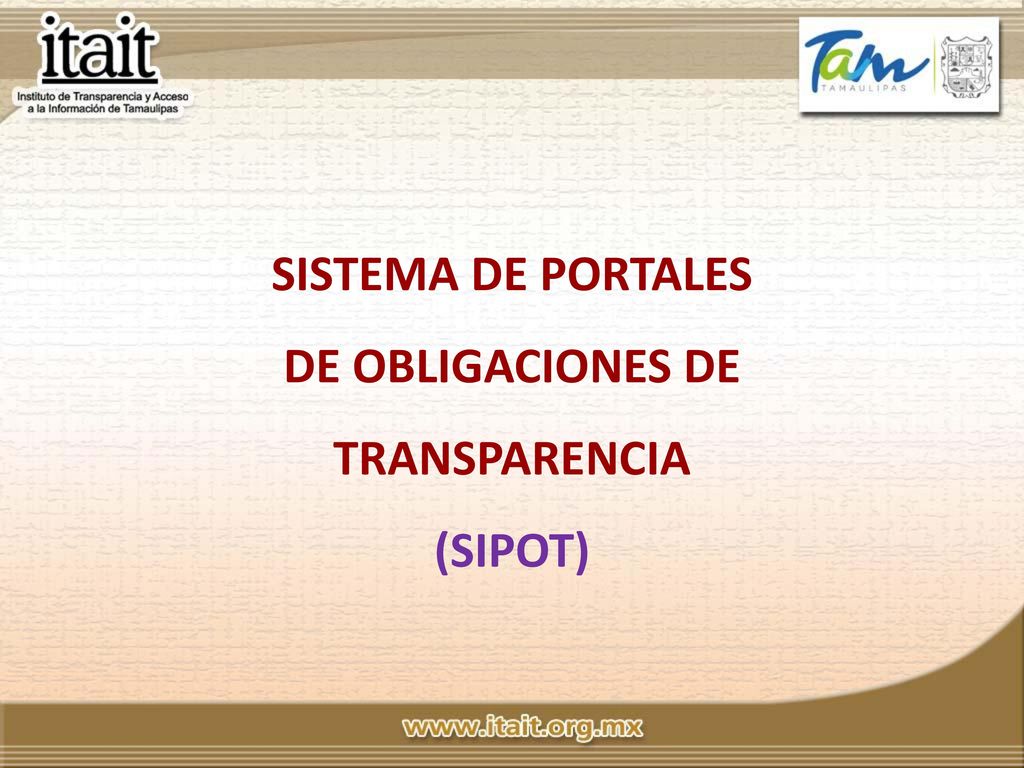 itait
Instituto de Transparencia y Acceso a la Información de Tamaulipas

Tam
TAMAULIPAS

SISTEMA DE PORTALES DE OBLIGACIONES DE TRANSPARENCIA (SIPOT)

www.itait.org.mx